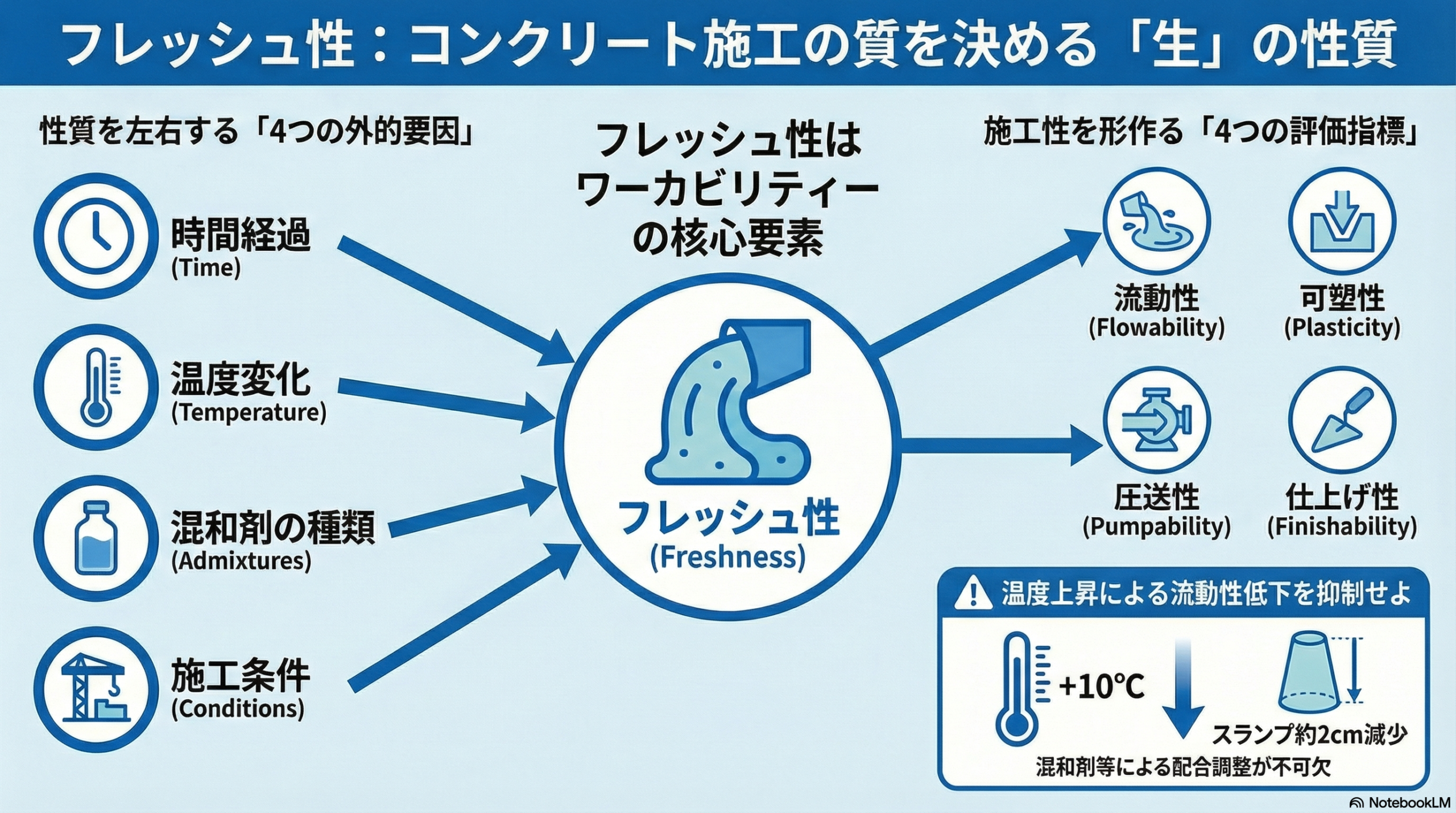 フレッシュ性：コンクリート施工の質を決める「生」の性質

性質を左右する「4つの外的要因」

時間経過
(Time)

温度変化
(Temperature)

混和剤の種類
(Admixtures)

施工条件
(Conditions)

フレッシュ性は
ワーカビリティー
の核心要素

フレッシュ性
(Freshness)

施工性を形作る「4つの評価指標」

流動性
(Flowability)

可塑性
(Plasticity)

圧送性
(Pumpability)

仕上げ性
(Finishability)

温度上昇による流動性低下を抑制せよ

+10℃

スランプ約2cm減少

混和剤等による配合調整が不可欠

NotebookLM